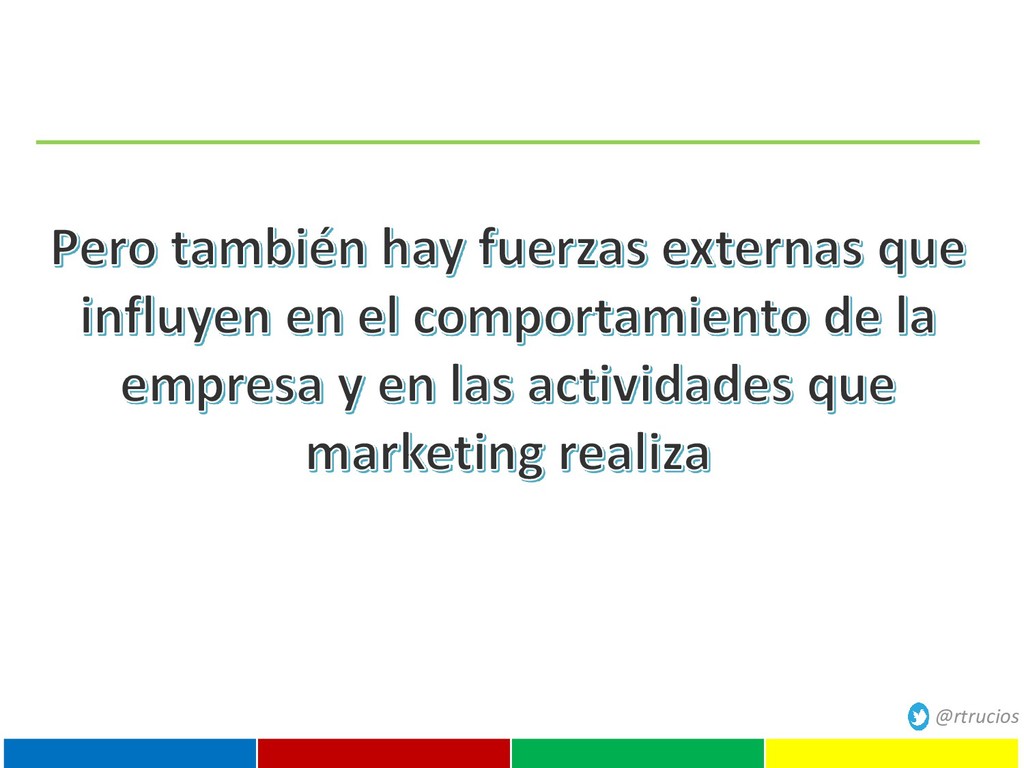 Pero también hay fuerzas externas que influyen en el comportamiento de la empresa y en las actividades que marketing realiza

@rtrucios